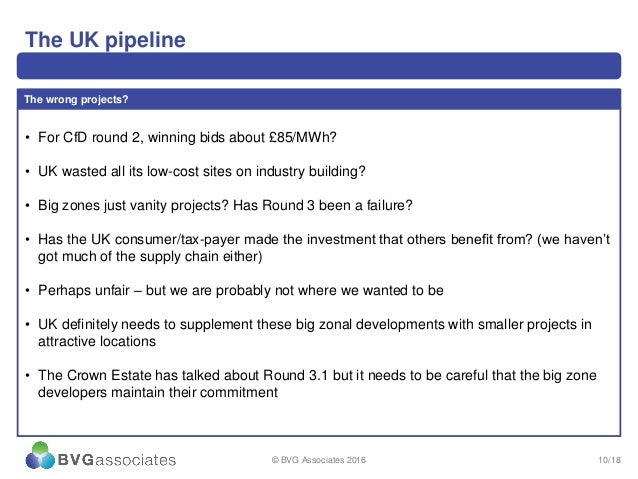 The UK pipeline

The wrong projects?

• For CfD round 2, winning bids about £85/MWh?

• UK wasted all its low-cost sites on industry building?

• Big zones just vanity projects? Has Round 3 been a failure?

• Has the UK consumer/tax-payer made the investment that others benefit from? (we haven't got much of the supply chain either)

• Perhaps unfair – but we are probably not where we wanted to be

• UK definitely needs to supplement these big zonal developments with smaller projects in attractive locations

• The Crown Estate has talked about Round 3.1 but it needs to be careful that the big zone developers maintain their commitment

BVGassociates

© BVG Associates 2016

10/18